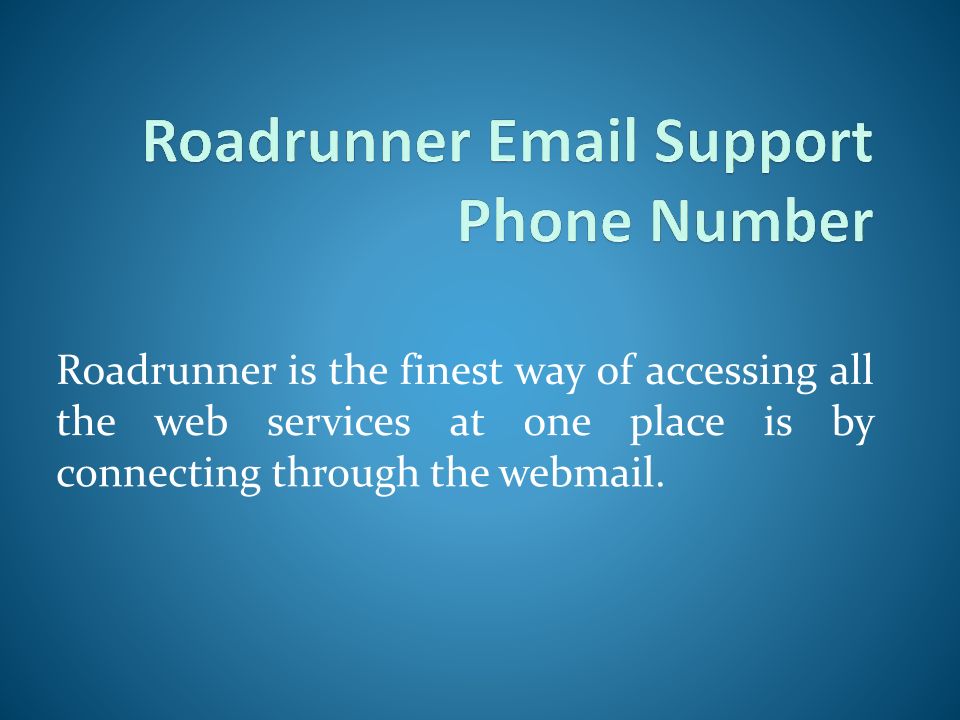 Roadrunner Email Support Phone Number

Roadrunner is the finest way of accessing all the web services at one place is by connecting through the webmail.